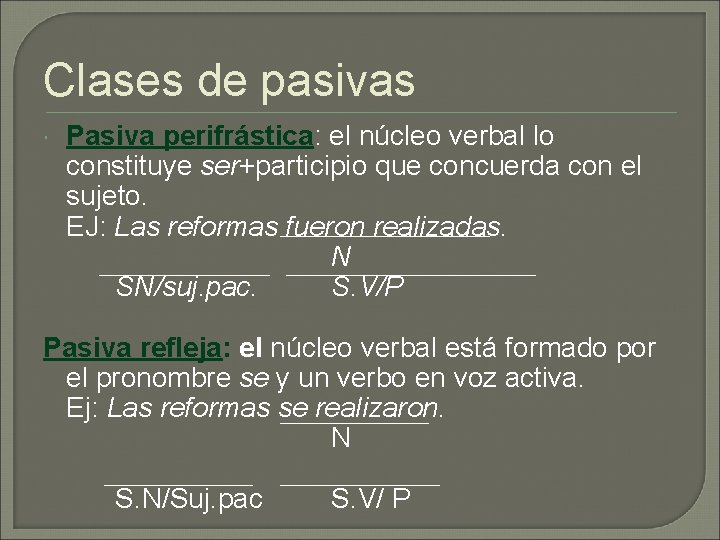 Clases de pasivas

Pasiva perifrástica: el núcleo verbal lo constituye ser+participio que concuerda con el sujeto.
EJ: Las reformas fueron realizadas.
N
SN/suj.pac. S.V/P

Pasiva refleja: el núcleo verbal está formado por el pronombre se y un verbo en voz activa.
Ej: Las reformas se realizaron.
N

S.N/Suj.pac S.V/ P